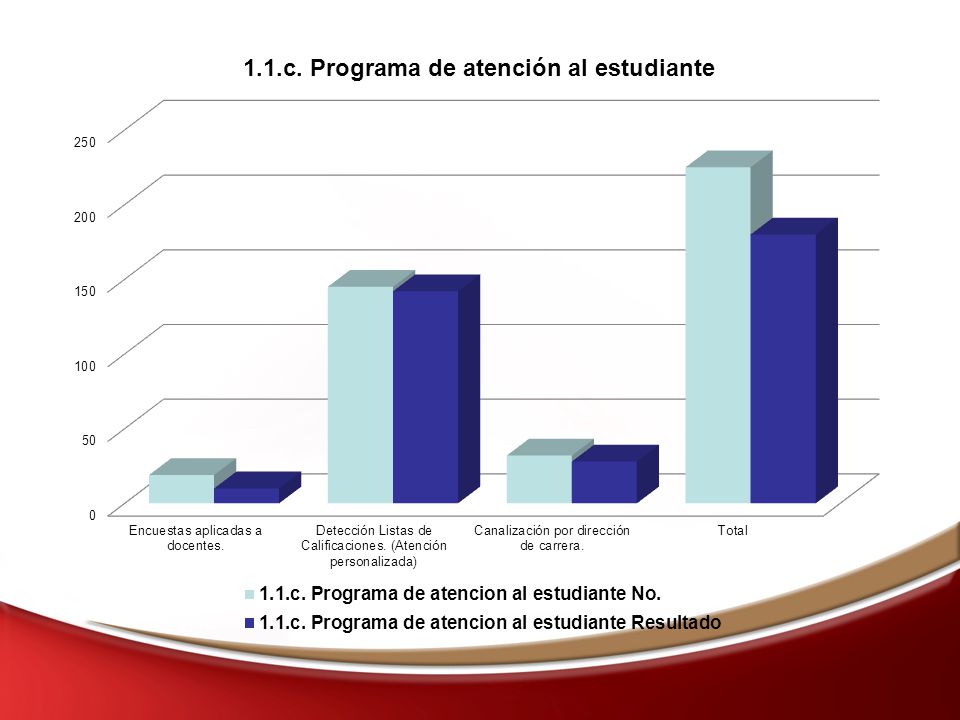 1.1.c. Programa de atención al estudiante

250
200
150
100
50
0

Encuestas aplicadas a docentes.

Detección Listas de Calificaciones. (Atención personalizada)

Canalización por dirección de carrera.

Total

1.1.c. Programa de atencion al estudiante No.
1.1.c. Programa de atencion al estudiante Resultado